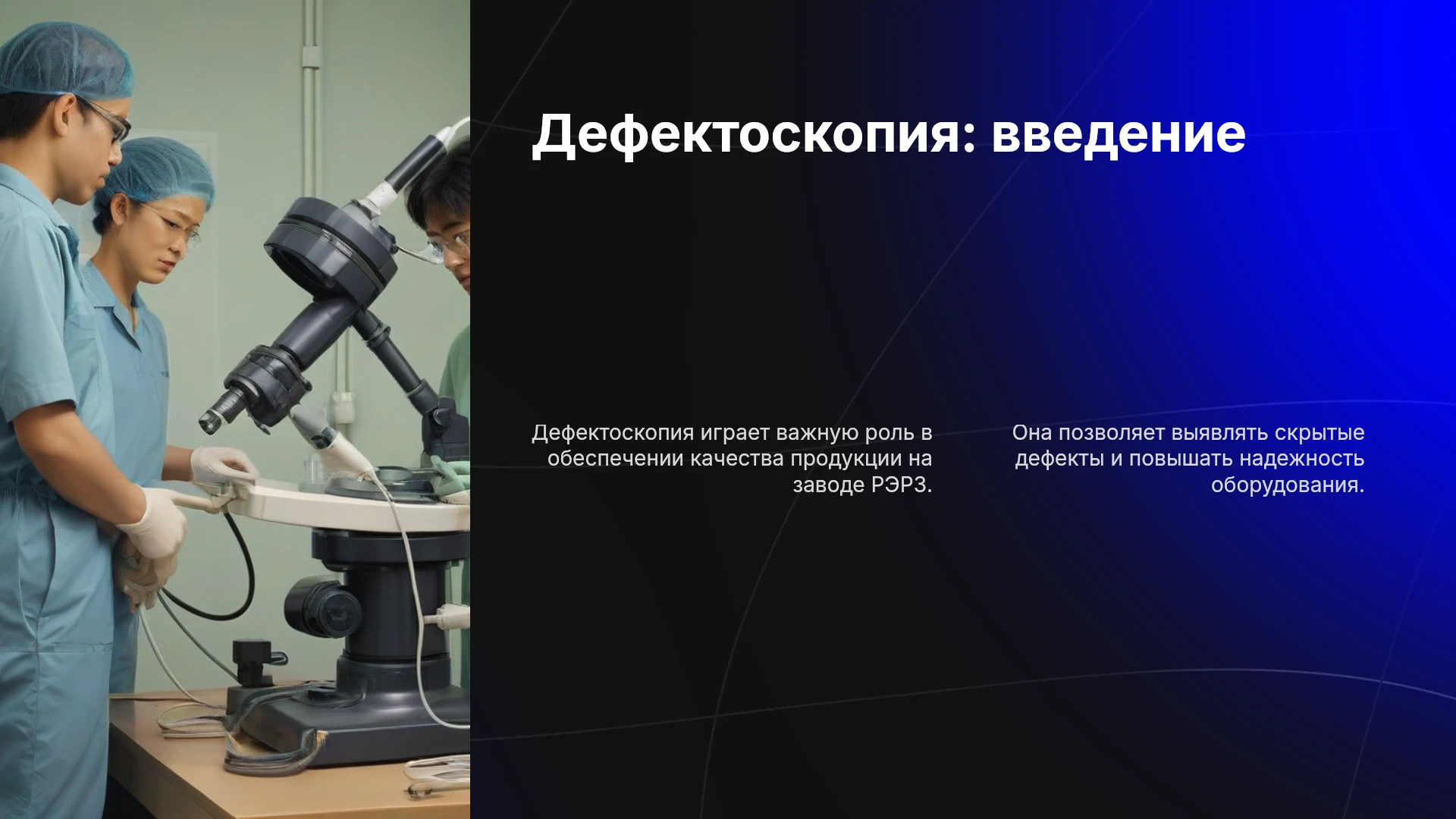 Дефектоскопия: введение

Дефектоскопия играет важную роль в обеспечении качества продукции на заводе РЭРЗ.

Она позволяет выявлять скрытые дефекты и повышать надежность оборудования.